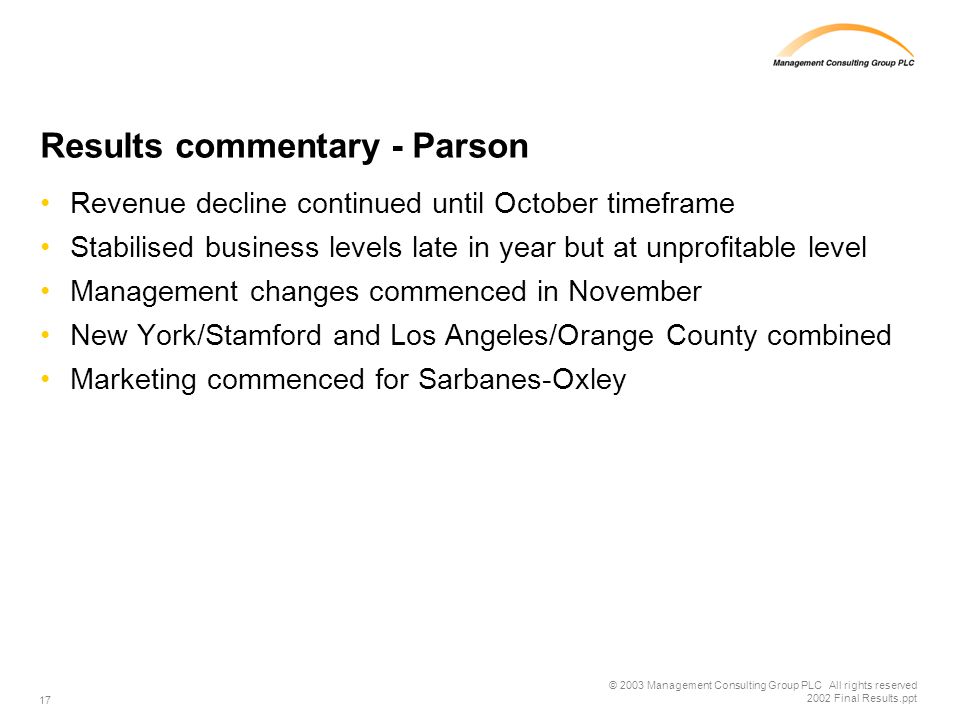 Management Consulting Group PLC

Results commentary - Parson

• Revenue decline continued until October timeframe
• Stabilised business levels late in year but at unprofitable level
• Management changes commenced in November
• New York/Stamford and Los Angeles/Orange County combined
• Marketing commenced for Sarbanes-Oxley

17

© 2003 Management Consulting Group PLC All rights reserved
2002 Final Results.ppt